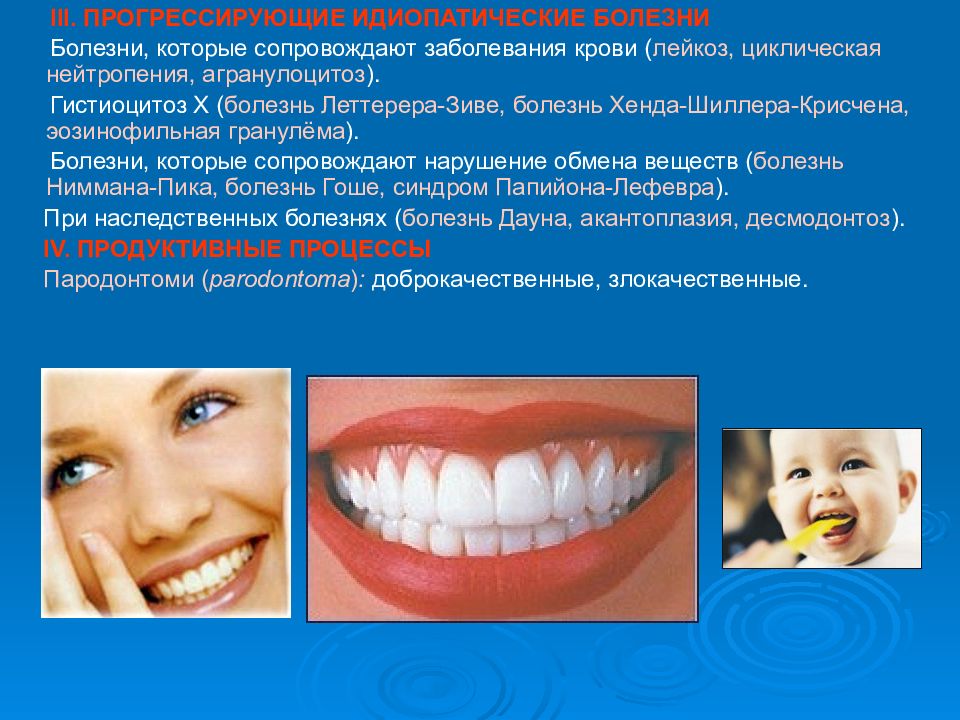 III. ПРОГРЕССИРУЮЩИЕ ИДИОПАТИЧЕСКИЕ БОЛЕЗНИ

Болезни, которые сопровождают заболевания крови (лейкоз, циклическая нейтропения, агранулоцитоз).

Гистиоцитоз Х (болезнь Леттерера-Зиве, болезнь Хенда-Шиллера-Крисчена, эозинофильная гранулёма).

Болезни, которые сопровождают нарушение обмена веществ (болезнь Ниммана-Пика, болезнь Гоше, синдром Папийона-Лефевра).

При наследственных болезнях (болезнь Дауна, акантоплазия, десмодонтоз).

IV. ПРОДУКТИВНЫЕ ПРОЦЕССЫ

Пародонтоми (parodontoma): доброкачественные, злокачественные.